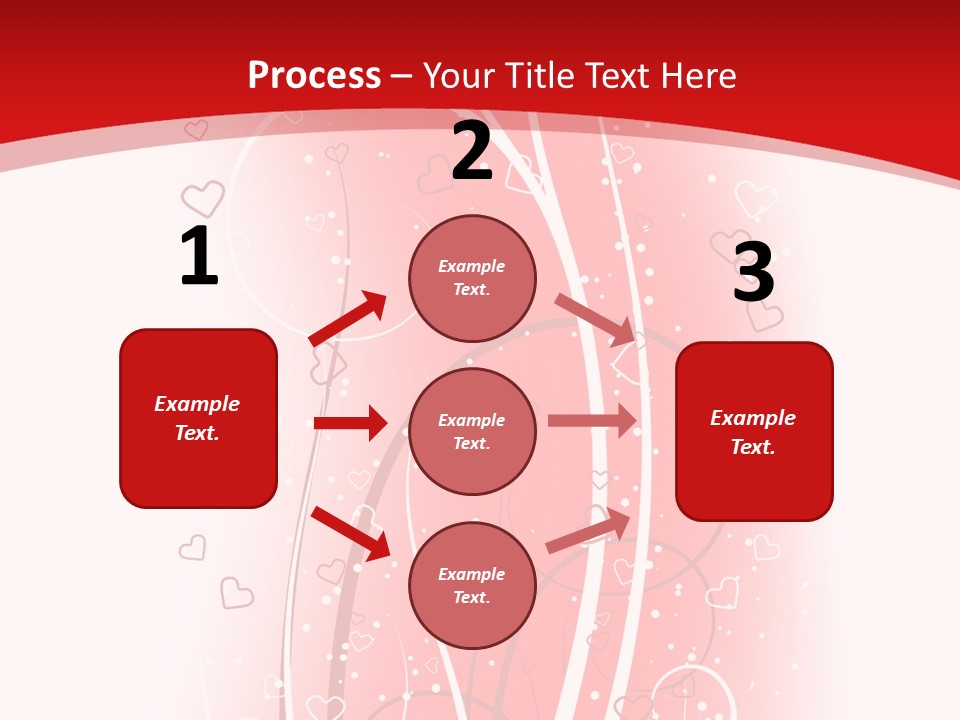 Process – Your Title Text Here

1

Example Text.

2

Example Text.

Example Text.

Example Text.

3

Example Text.